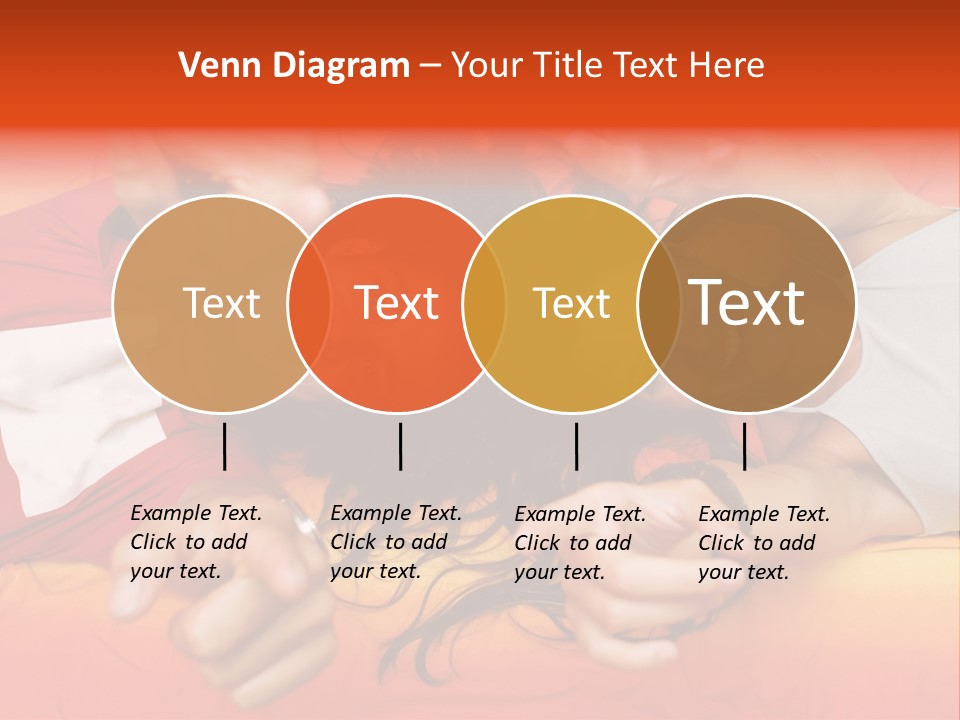 Venn Diagram – Your Title Text Here

Text

Text

Text

Text

Example Text. Click to add your text.

Example Text. Click to add your text.

Example Text. Click to add your text.

Example Text. Click to add your text.